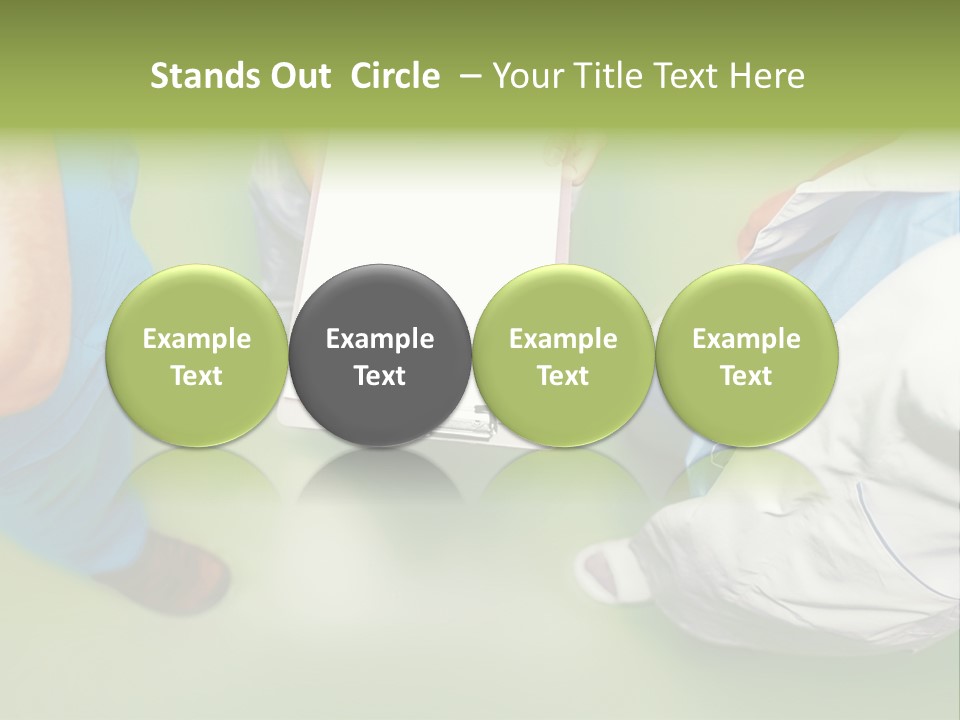 Stands Out Circle – Your Title Text Here

Example Text

Example Text

Example Text

Example Text